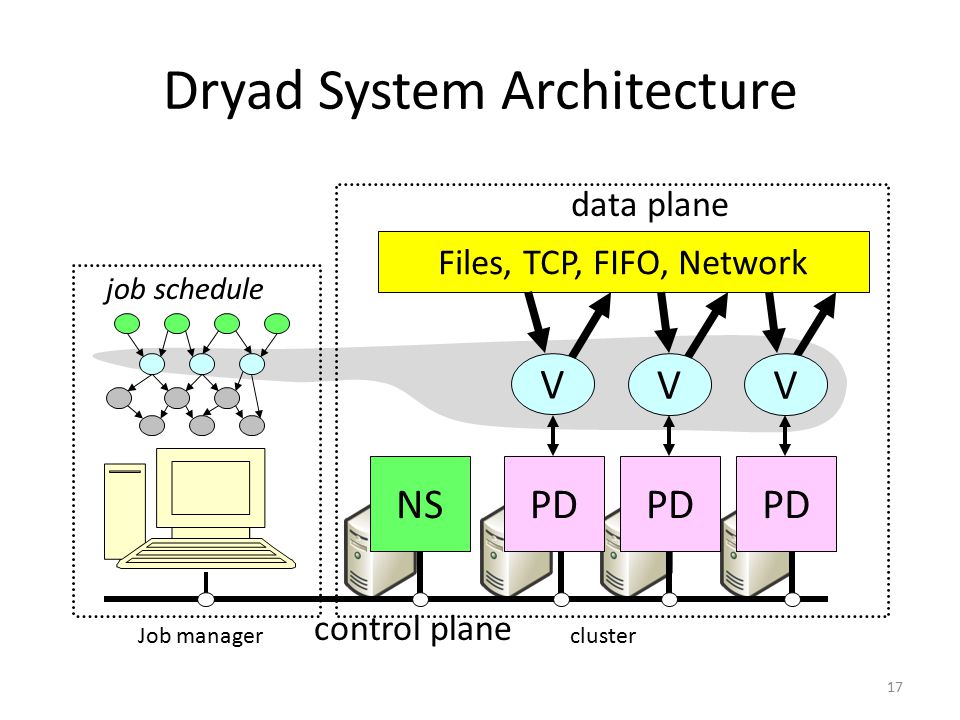 Dryad System Architecture

data plane

Files, TCP, FIFO, Network

job schedule

V V V

NS PD PD PD

Job manager

control plane

cluster

17